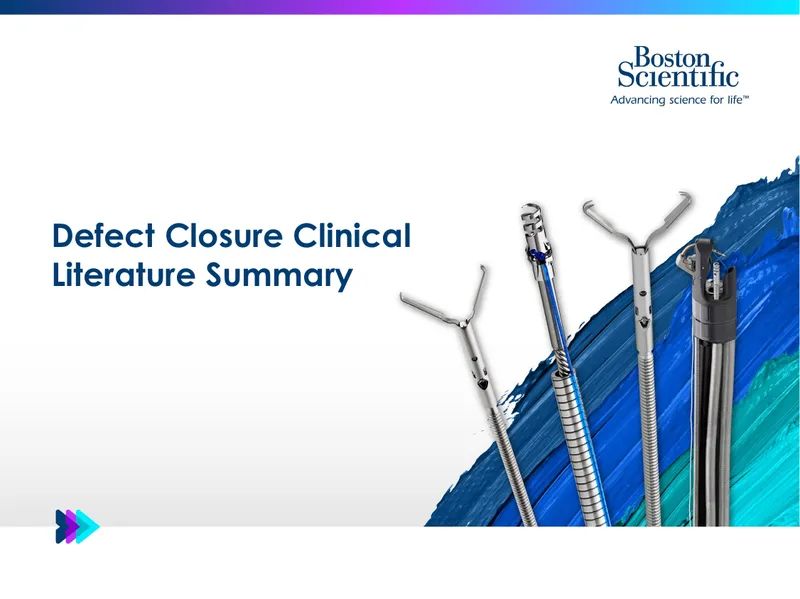 Boston Scientific
Advancing science for life™

Defect Closure Clinical Literature Summary